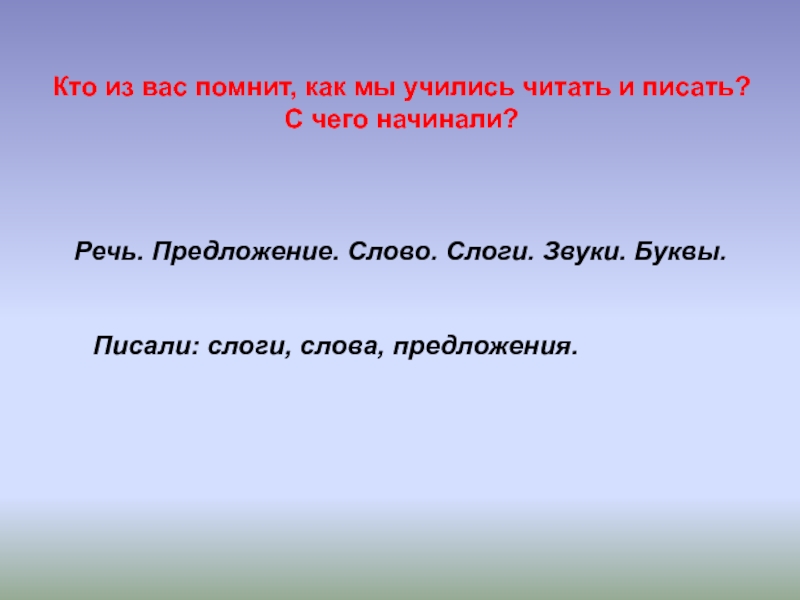 Кто из вас помнит, как мы учились читать и писать?
С чего начинали?

Речь. Предложение. Слово. Слоги. Звуки. Буквы.

Писали: слоги, слова, предложения.